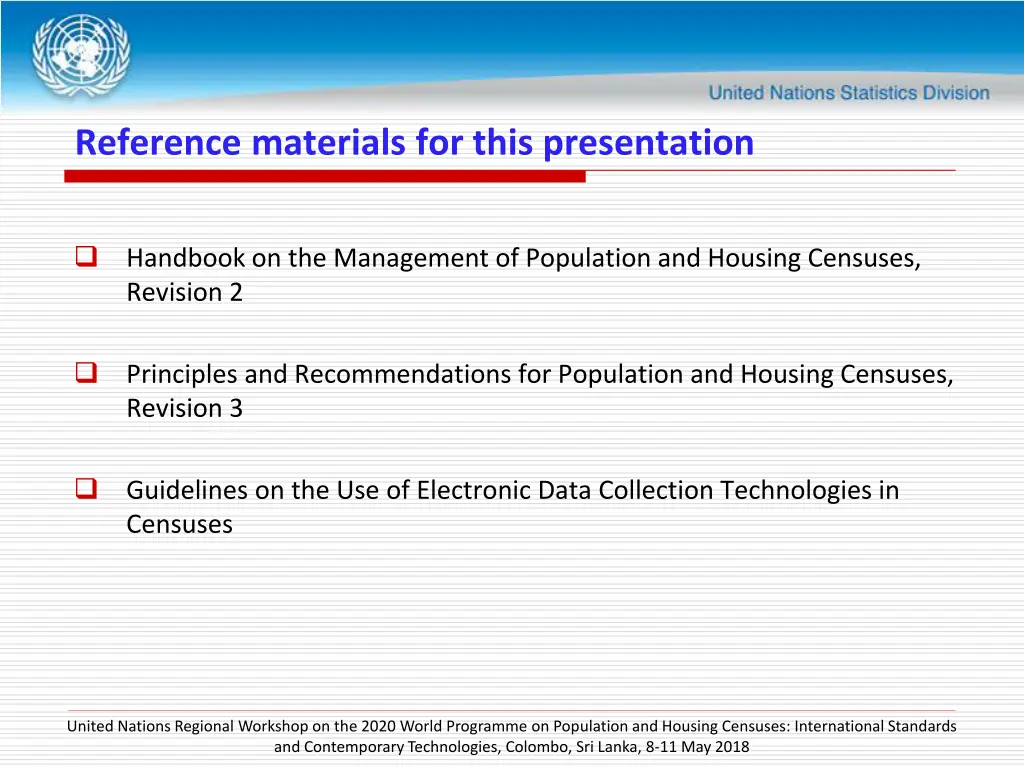 United Nations Statistics Division

Reference materials for this presentation

Handbook on the Management of Population and Housing Censuses, Revision 2

Principles and Recommendations for Population and Housing Censuses, Revision 3

Guidelines on the Use of Electronic Data Collection Technologies in Censuses

United Nations Regional Workshop on the 2020 World Programme on Population and Housing Censuses: International Standards and Contemporary Technologies, Colombo, Sri Lanka, 8-11 May 2018